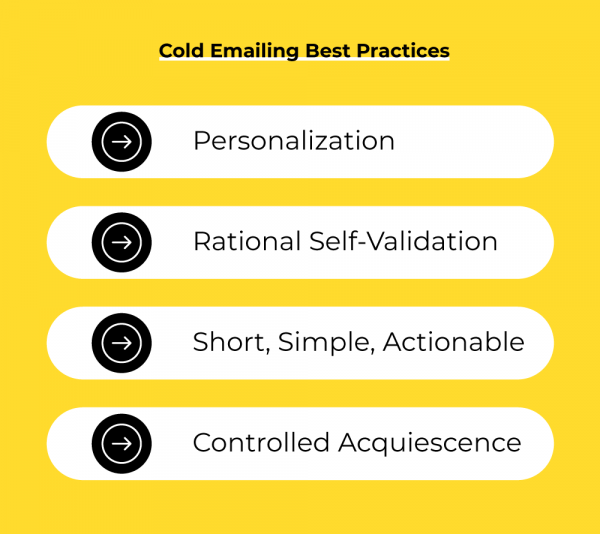 Cold Emailing Best Practices

Personalization

Rational Self-Validation

Short, Simple, Actionable

Controlled Acquiescence